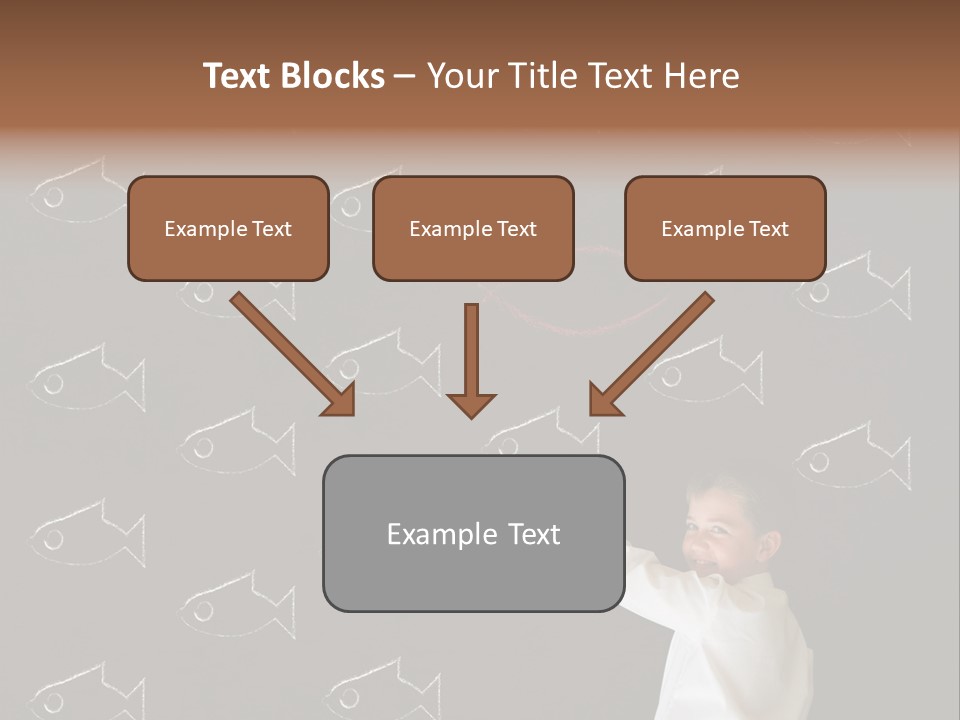 Text Blocks – Your Title Text Here

Example Text

Example Text

Example Text

Example Text